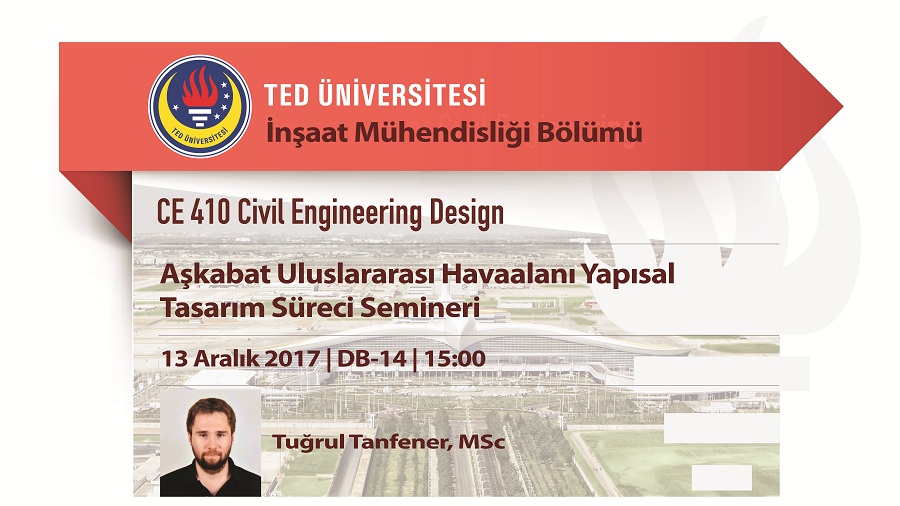 TED ÜNİVERSİTESİ

TED ÜNİVERSİTESİ
İnşaat Mühendisliği Bölümü

CE 410 Civil Engineering Design

Aşkabat Uluslararası Havaalanı Yapısal Tasarım Süreci Semineri

13 Aralık 2017 | DB-14 | 15:00

Tuğrul Tanfener, MSc